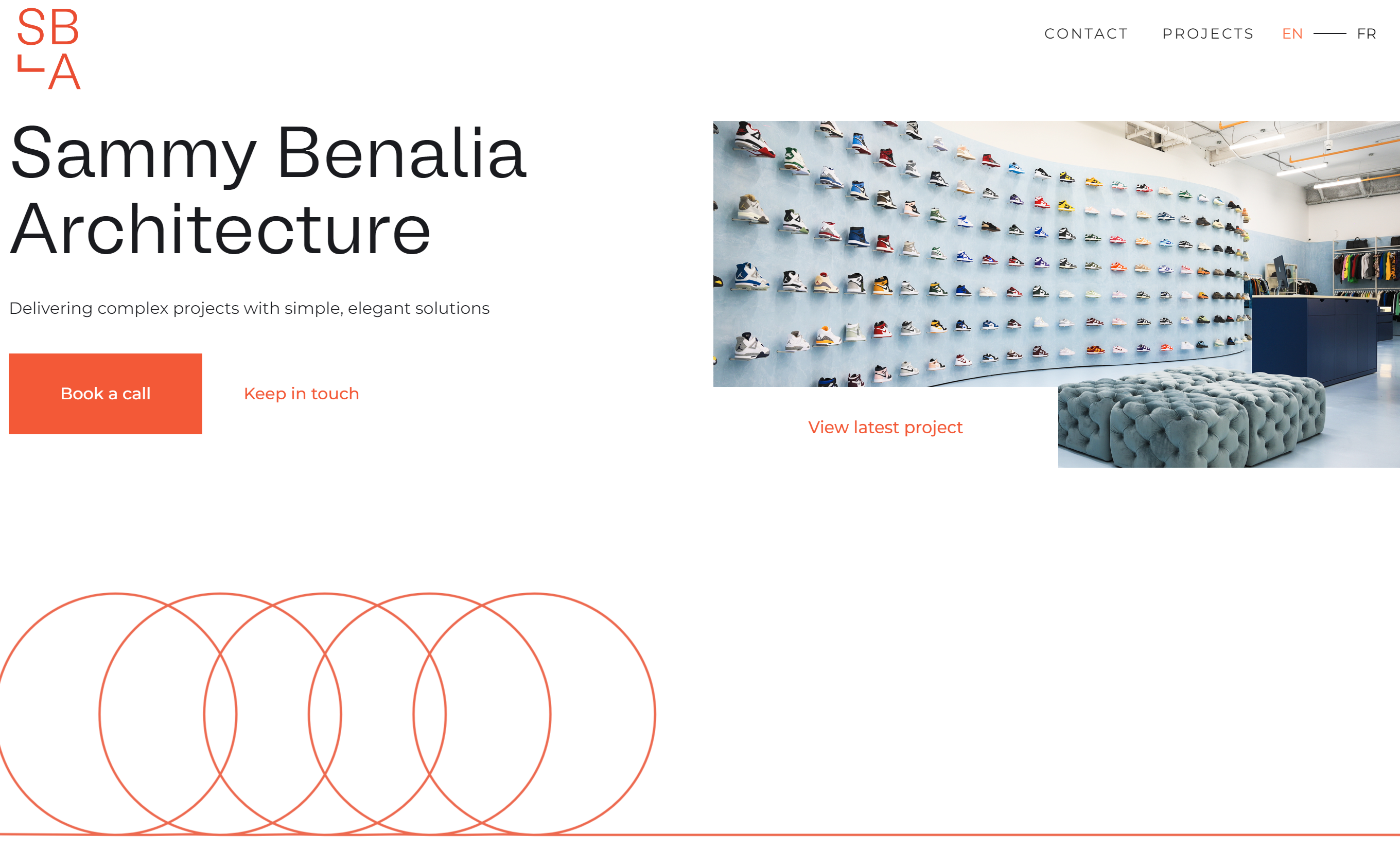 SB
A

CONTACT PROJECTS EN FR

Sammy Benalia Architecture

Delivering complex projects with simple, elegant solutions

Book a call

Keep in touch

View latest project